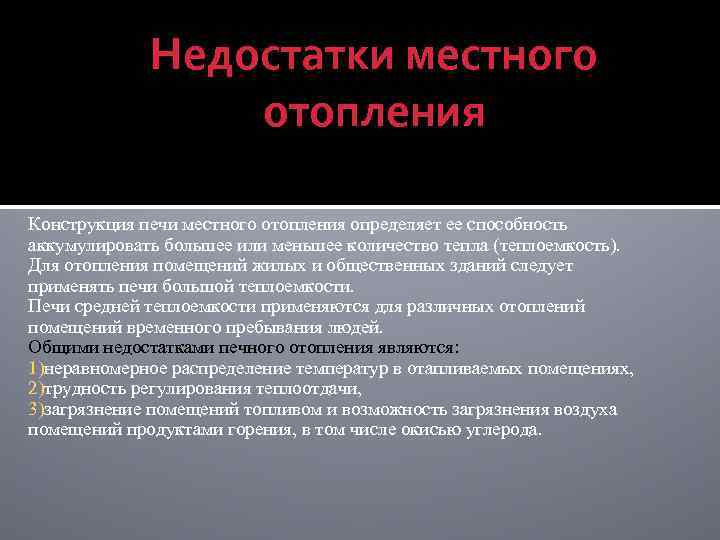 Недостатки местного отопления

Конструкция печи местного отопления определяет ее способность аккумулировать большее или меньшее количество тепла (теплоемкость). Для отопления помещений жилых и общественных зданий следует применять печи большой теплоемкости.
Печи средней теплоемкости применяются для различных отоплений помещений временного пребывания людей.
Общими недостатками печного отопления являются:
1)неравномерное распределение температур в отапливаемых помещениях,
2)трудность регулирования теплоотдачи,
3)загрязнение помещений топливом и возможность загрязнения воздуха помещений продуктами горения, в том числе окисью углерода.